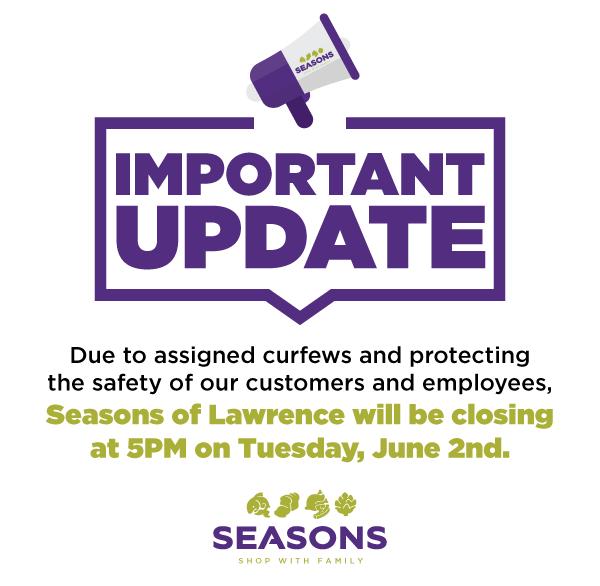 SEASONS

IMPORTANT UPDATE

Due to assigned curfews and protecting the safety of our customers and employees, Seasons of Lawrence will be closing at 5PM on Tuesday, June 2nd.

SEASONS
SHOP WITH FAMILY